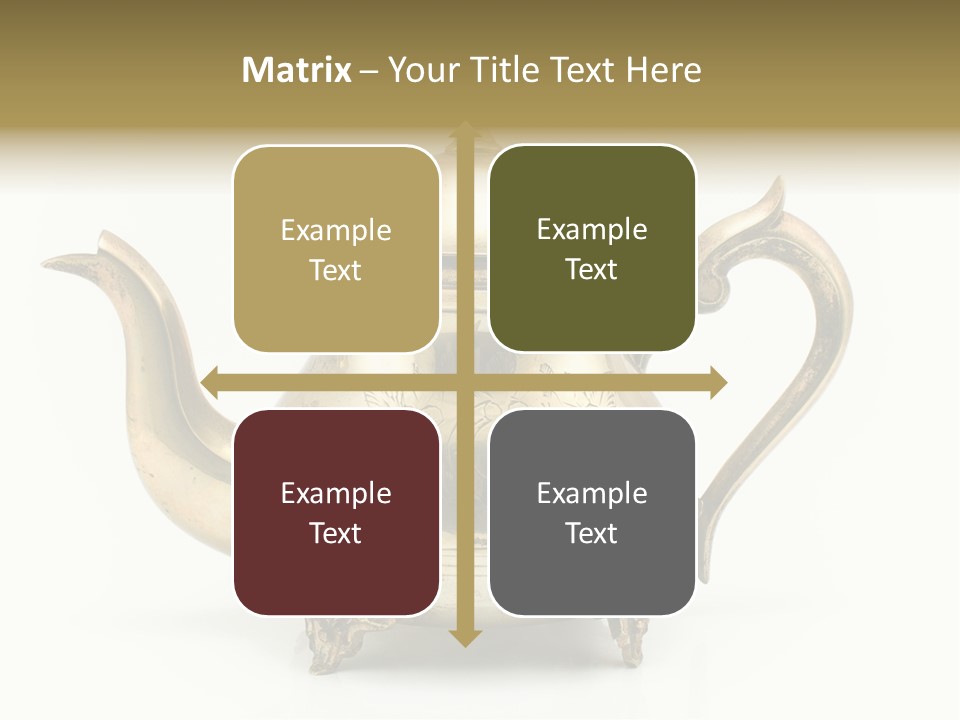 Matrix – Your Title Text Here

Example Text

Example Text

Example Text

Example Text